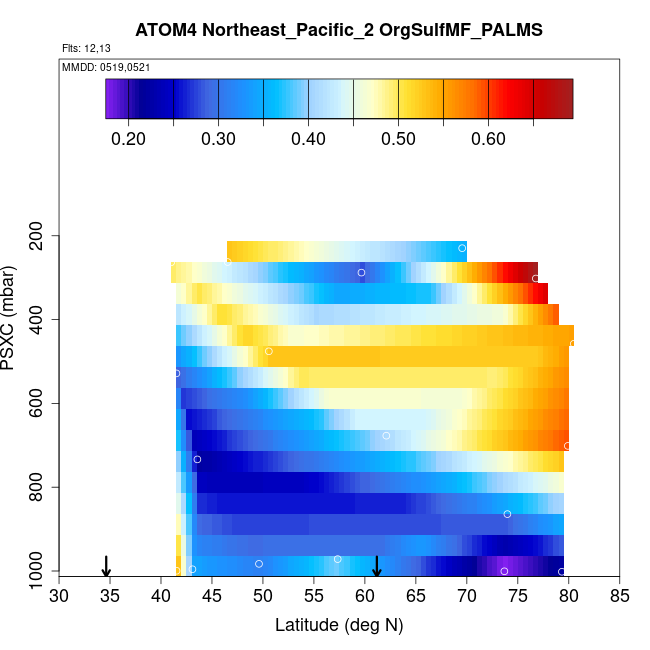 ATOM4 Northeast_Pacific_2 OrgSulfMF_PALMS

Flts: 12,13

MMDD: 0519,0521

0.20 0.30 0.40 0.50 0.60

PSXC (mbar)

200
400
600
800
1000

30 35 40 45 50 55 60 65 70 75 80 85

Latitude (deg N)